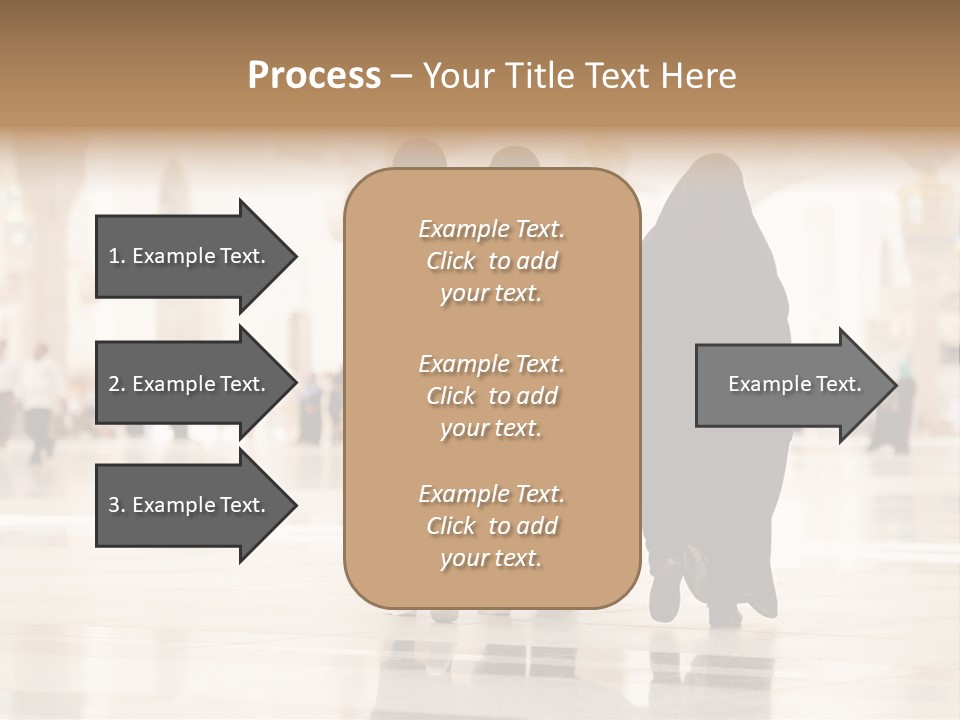 Process – Your Title Text Here

1. Example Text.

2. Example Text.

3. Example Text.

Example Text. Click to add your text.

Example Text. Click to add your text.

Example Text. Click to add your text.

Example Text.